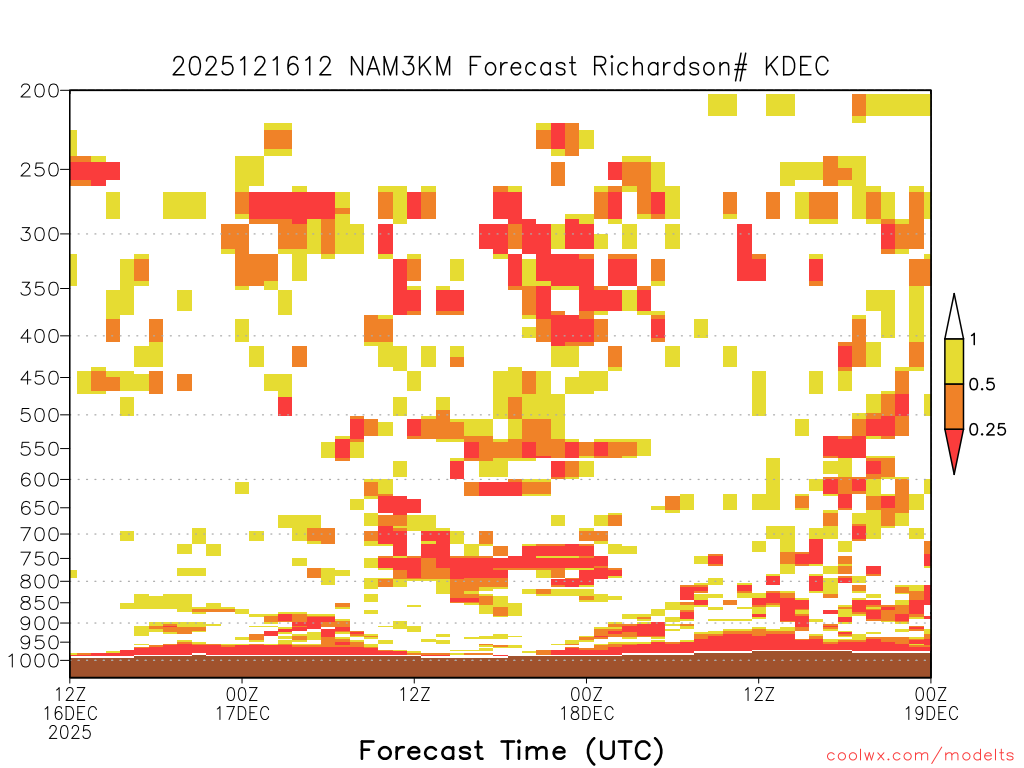 2025121612 NAM3KM Forecast Richardson# KDEC

200
250
300
350
400
450
500
550
600
650
700
750
800
850
900
950
1000

1
0.5
0.25

12Z 16DEC 2025
00Z 17DEC
12Z
00Z 18DEC
12Z
00Z 19DEC

Forecast Time (UTC)

coolwx.com/modelts